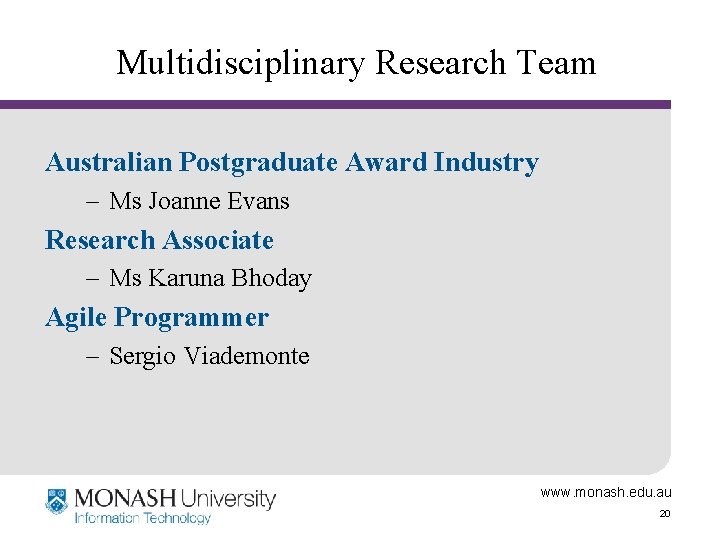 Multidisciplinary Research Team

Australian Postgraduate Award Industry

– Ms Joanne Evans

Research Associate

– Ms Karuna Bhoday

Agile Programmer

– Sergio Viademonte

MONASH University
Information Technology

www.monash.edu.au

20